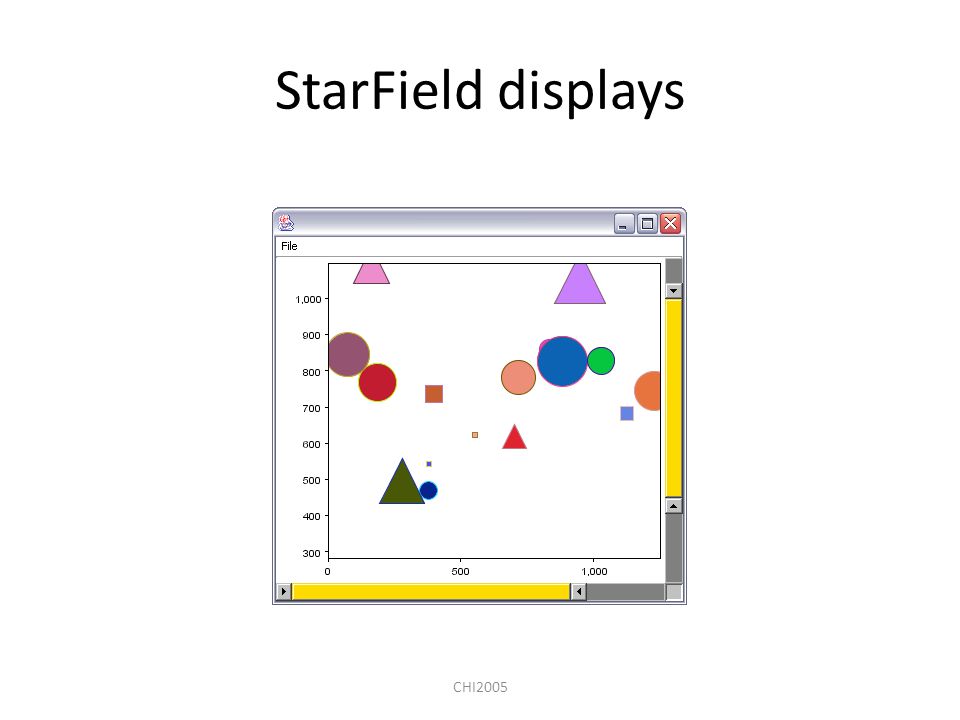 StarField displays

File

1,000
900
800
700
600
500
400
300

0
500
1,000

CHI2005